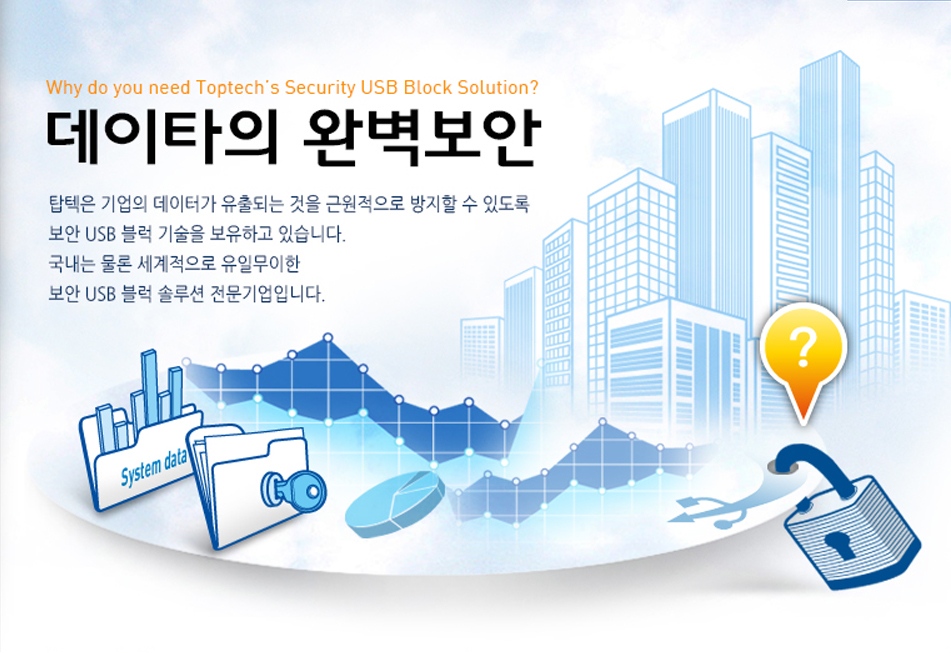 Why do you need Toptech's Security USB Block Solution?

데이타의 완벽보안

탑텍은 기업의 데이터가 유출되는 것을 근원적으로 방지할 수 있도록 보안 USB 블럭 기술을 보유하고 있습니다.
국내는 물론 세계적으로 유일무이한 보안 USB 블럭 솔루션 전문기업입니다.

System data

?